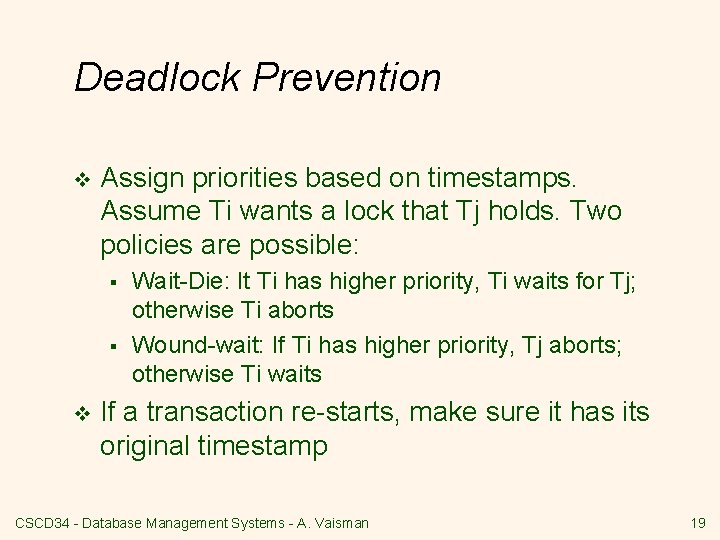 Deadlock Prevention

❖ Assign priorities based on timestamps. Assume Ti wants a lock that Tj holds. Two policies are possible:

▪ Wait-Die: It Ti has higher priority, Ti waits for Tj; otherwise Ti aborts

▪ Wound-wait: If Ti has higher priority, Tj aborts; otherwise Ti waits

❖ If a transaction re-starts, make sure it has its original timestamp

CSCD34 - Database Management Systems - A. Vaisman

19